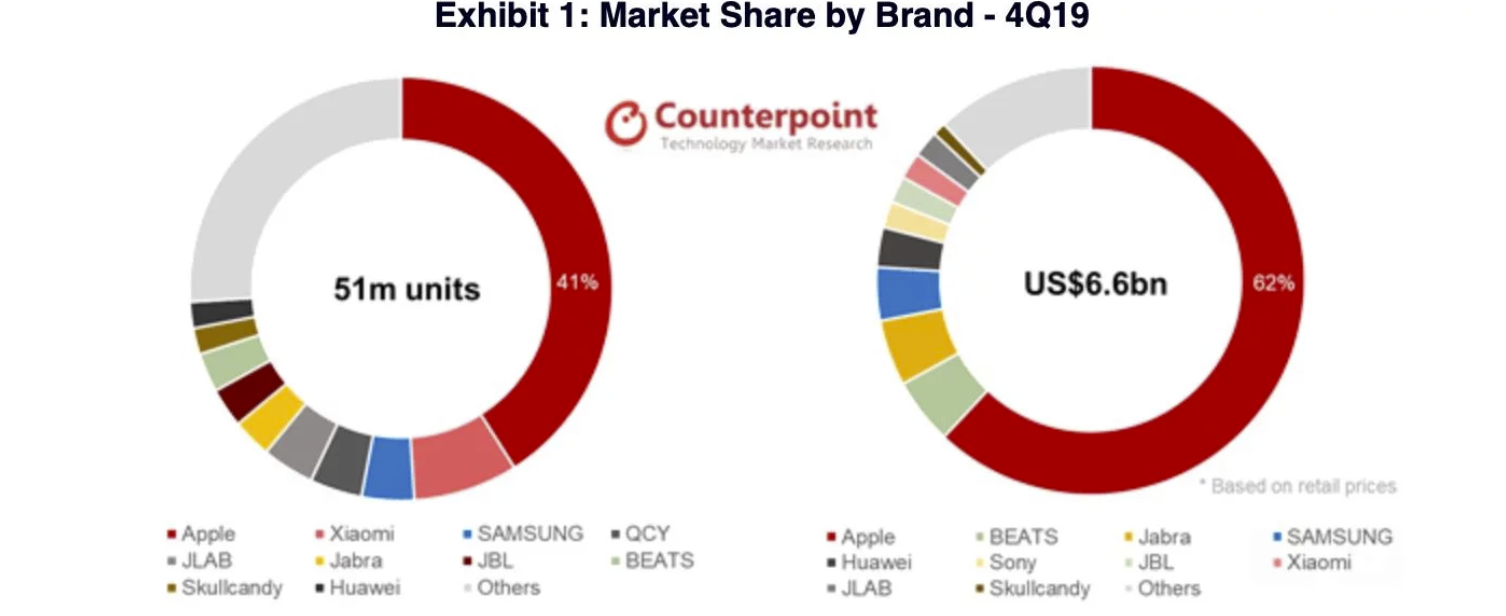 Exhibit 1: Market Share by Brand - 4Q19

Counterpoint
Technology Market Research

51m units

41%

Apple
Xiaomi
SAMSUNG
QCY
JLAB
Jabra
JBL
BEATS
Skullcandy
Huawei
Others

US$6.6bn

62%

* Based on retail prices

Apple
BEATS
Jabra
SAMSUNG
Huawei
Sony
JBL
Xiaomi
JLAB
Skullcandy
Others